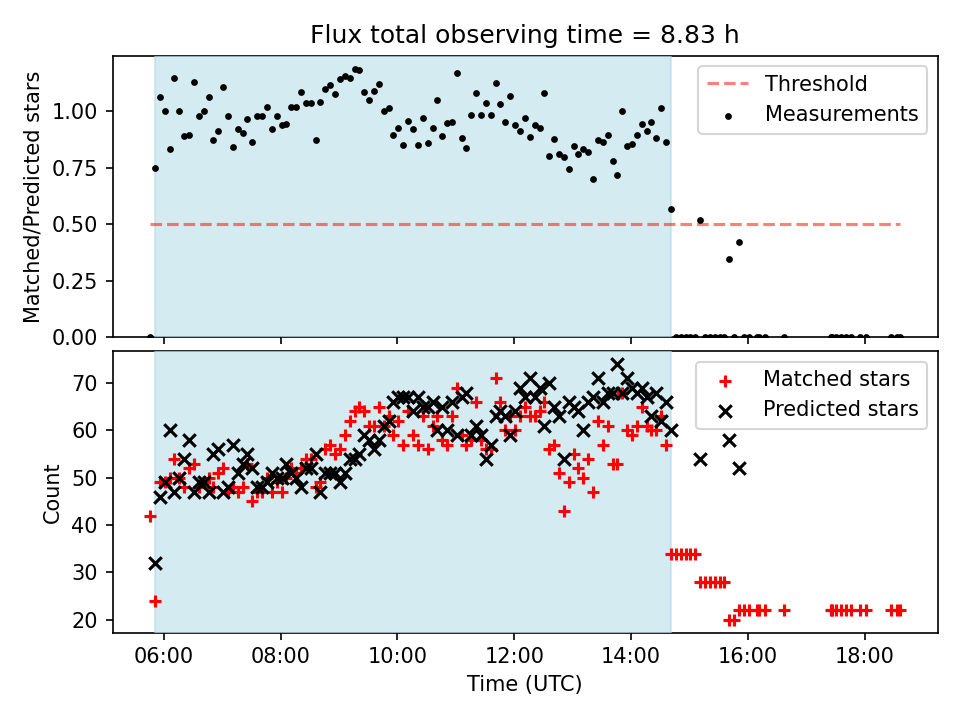 Flux total observing time = 8.83 h

Matched/Predicted stars

1.00
0.75
0.50
0.25
0.00

Threshold
Measurements

Count

70
60
50
40
30
20

Matched stars
Predicted stars

06:00
08:00
10:00
12:00
14:00
16:00
18:00

Time (UTC)